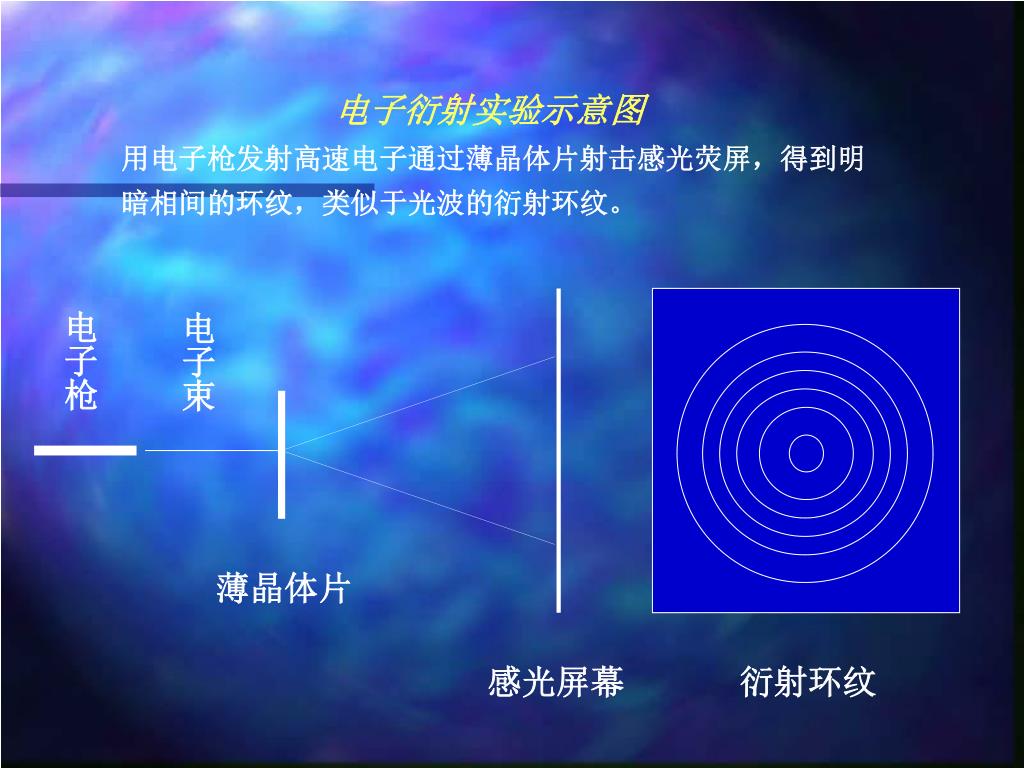 电子衍射实验示意图

用电子枪发射高速电子通过薄晶体片射击感光荧屏，得到明暗相间的环纹，类似于光波的衍射环纹。

电子枪

电子束

薄晶体片

感光屏幕

衍射环纹